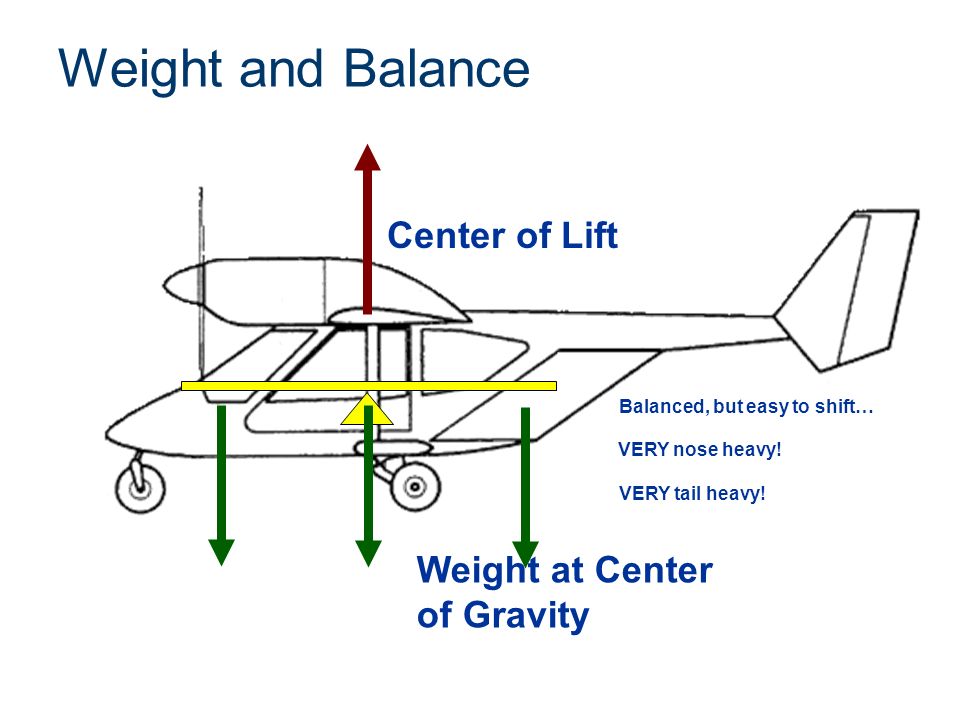 Weight and Balance

Center of Lift

Balanced, but easy to shift…

VERY nose heavy!

VERY tail heavy!

Weight at Center of Gravity